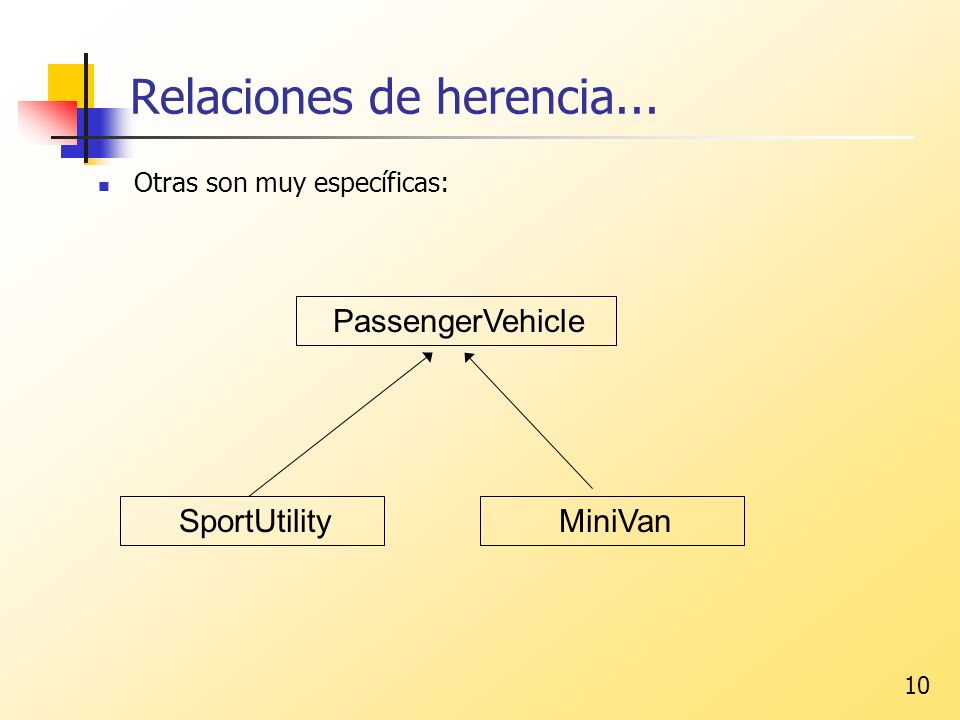 Relaciones de herencia...

Otras son muy específicas:

PassengerVehicle

SportUtility

MiniVan

10